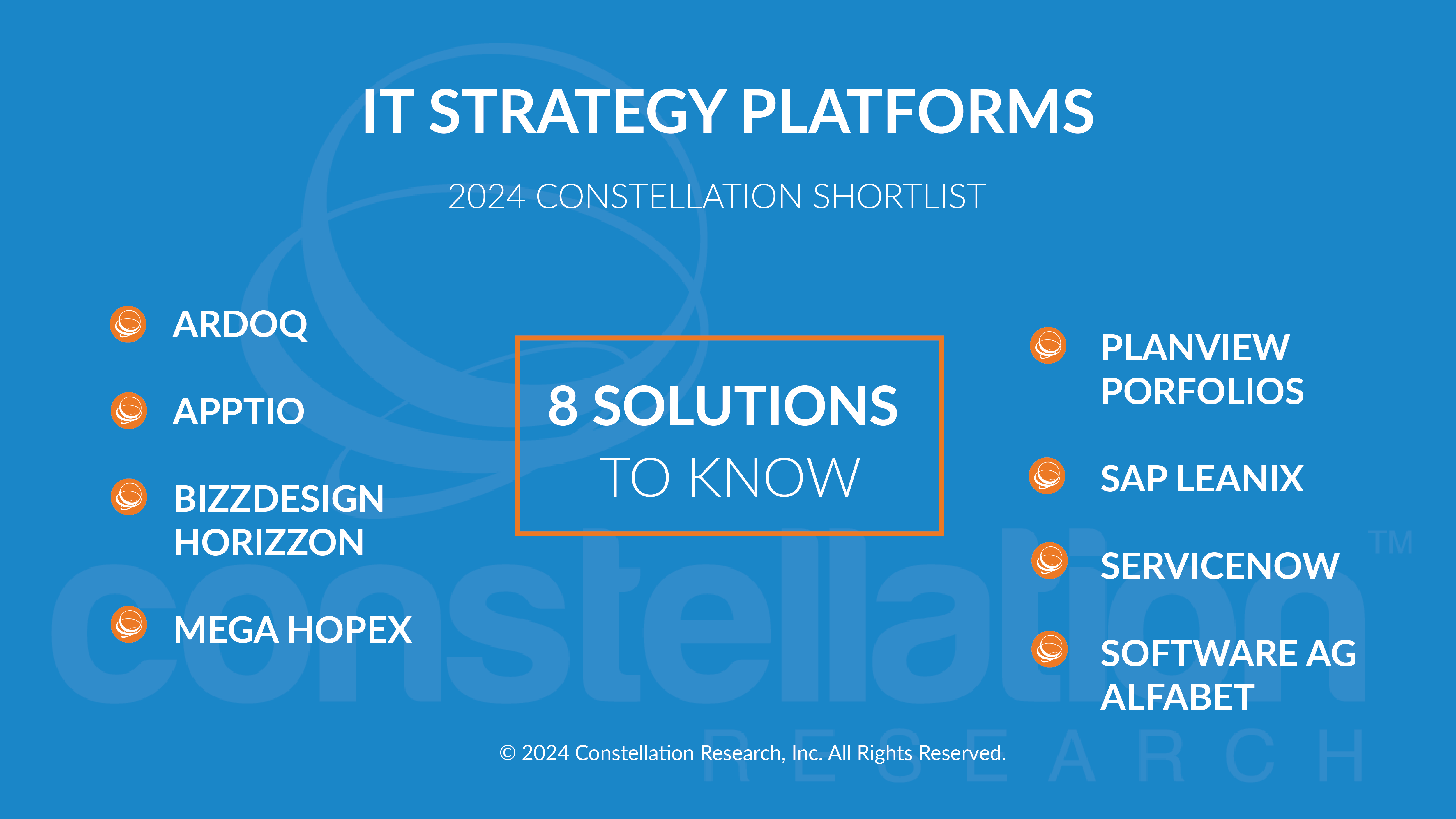 IT STRATEGY PLATFORMS

2024 CONSTELLATION SHORTLIST

ARDOQ

APPTIO

BIZZDESIGN HORIZZON

MEGA HOPEX

8 SOLUTIONS TO KNOW

PLANVIEW PORFOLIOS

SAP LEANIX

SERVICENOW

SOFTWARE AG ALFABET

constellation™ RESEARCH

© 2024 Constellation Research, Inc. All Rights Reserved.